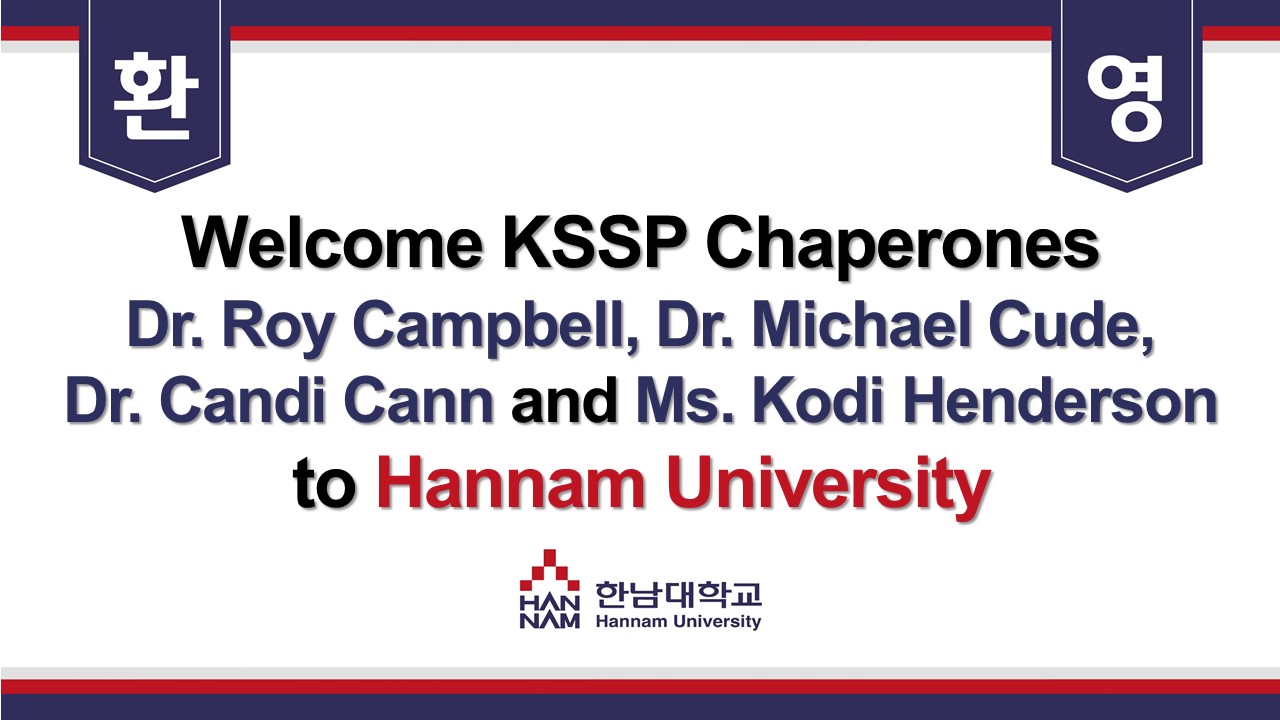 환

영

Welcome KSSP Chaperones
Dr. Roy Campbell, Dr. Michael Cude, Dr. Candi Cann and Ms. Kodi Henderson to Hannam University

HAN NAM 한남대학교 Hannam University